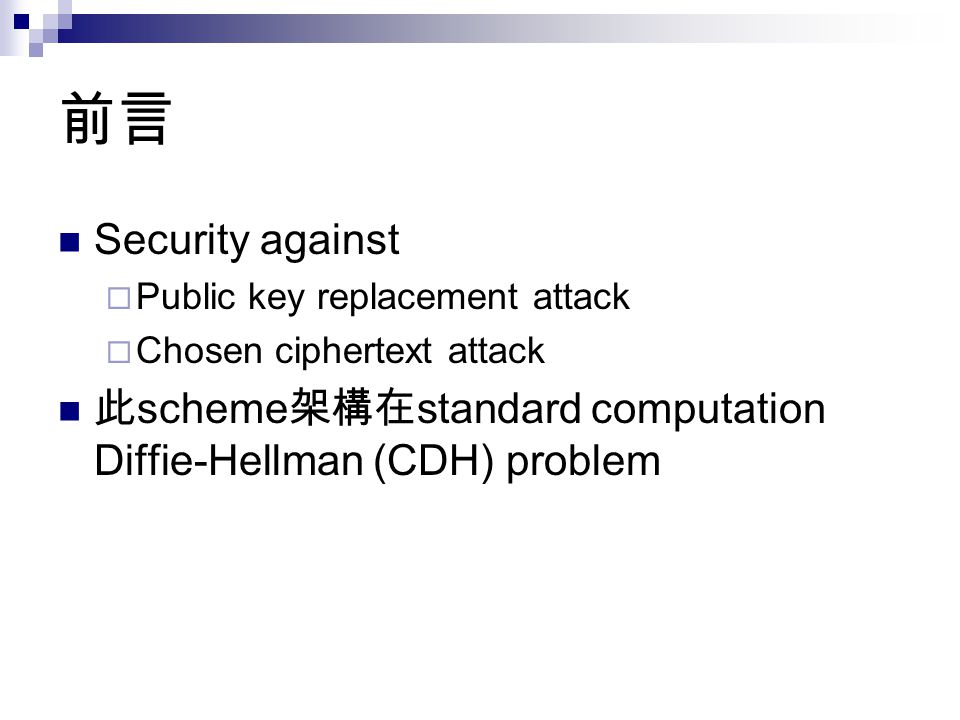 前言

Security against

Public key replacement attack

Chosen ciphertext attack

此scheme架構在standard computation Diffie-Hellman (CDH) problem